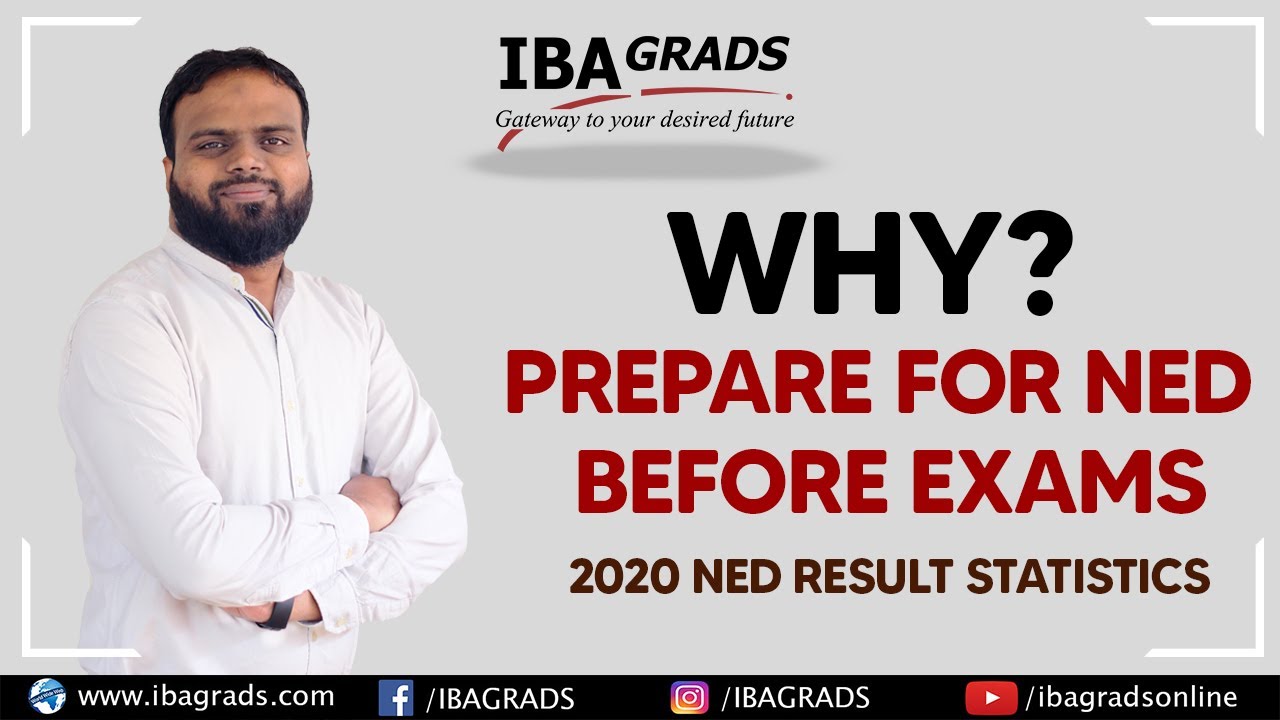 IBA GRADS
Gateway to your desired future

WHY?
PREPARE FOR NED BEFORE EXAMS
2020 NED RESULT STATISTICS

www.ibagrads.com /IBAGRADS /IBAGRADS /ibagradsonline